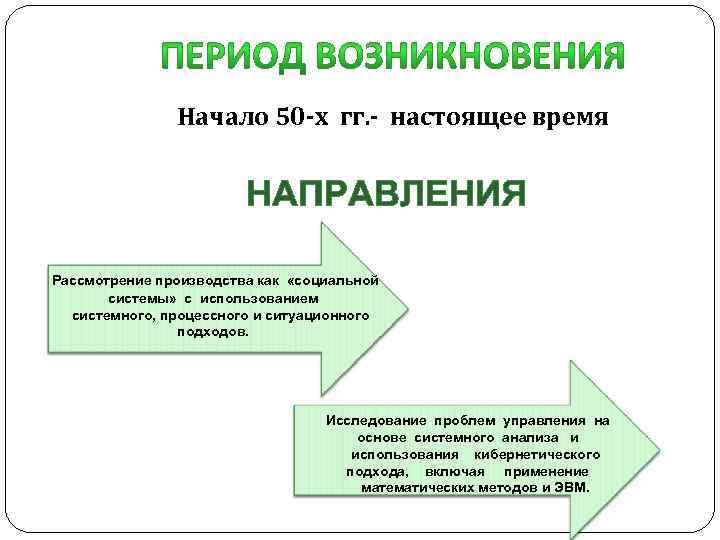 ПЕРИОД ВОЗНИКНОВЕНИЯ

Начало 50-х гг.- настоящее время

НАПРАВЛЕНИЯ

Рассмотрение производства как «социальной системы» с использованием системного, процессного и ситуационного подходов.

Исследование проблем управления на основе системного анализа и использования кибернетического подхода, включая применение математических методов и ЭВМ.